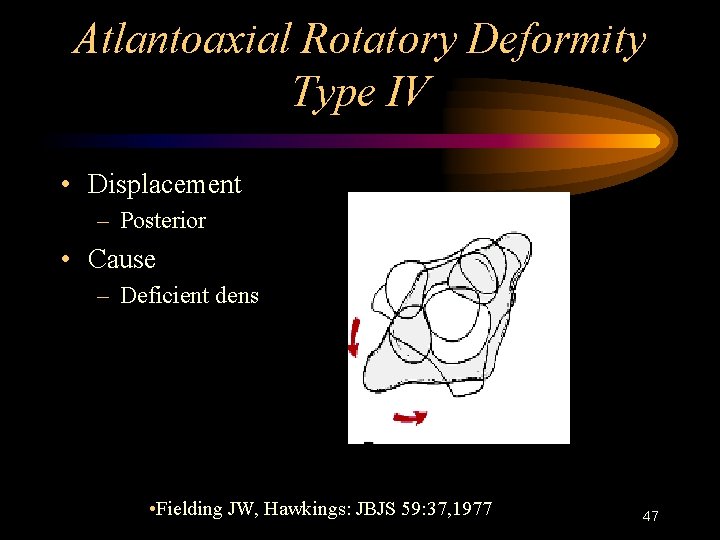 Atlantoaxial Rotatory Deformity Type IV

• Displacement
– Posterior
• Cause
– Deficient dens

•Fielding JW, Hawkings: JBJS 59:37,1977

47